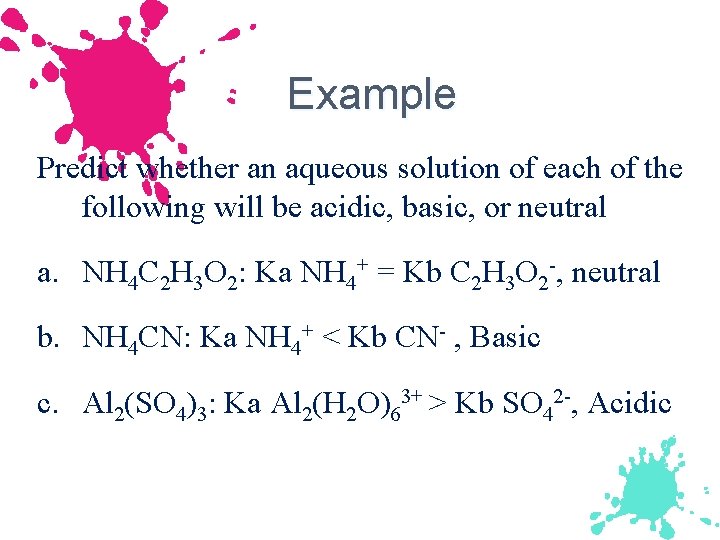 Example

Predict whether an aqueous solution of each of the following will be acidic, basic, or neutral

a. $NH_4C_2H_3O_2$: Ka $NH_4^+$ = Kb $C_2H_3O_2^-$, neutral

b. $NH_4CN$: Ka $NH_4^+$ < Kb $CN^-$ , Basic

c. $Al_2(SO_4)_3$: Ka $Al_2(H_2O)_6^{3+}$ > Kb $SO_4^{2-}$, Acidic